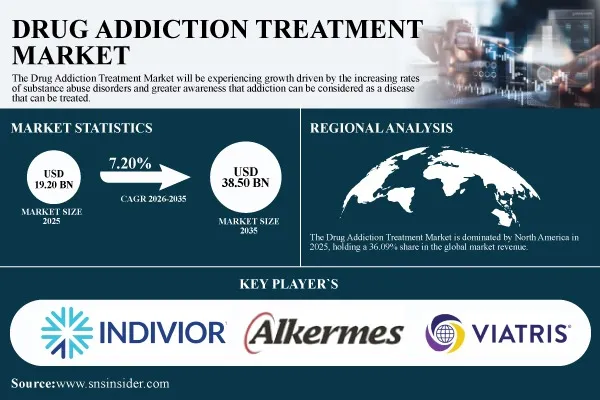 DRUG ADDICTION TREATMENT MARKET

The Drug Addiction Treatment Market will be experiencing growth driven by the increasing rates of substance abuse disorders and greater awareness that addiction can be considered as a disease that can be treated.

MARKET STATISTICS

USD 19.20 BN

MARKET SIZE 2025

7.20%

CAGR 2026-2035

USD 38.50 BN

MARKET SIZE 2035

REGIONAL ANALYSIS

The Drug Addiction Treatment Market is dominated by North America in 2025, holding a 36.09% share in the global market revenue.

KEY PLAYER`S

INDIVIOR

Alkermes

VIATRIS

Source:www.snsinsider.com